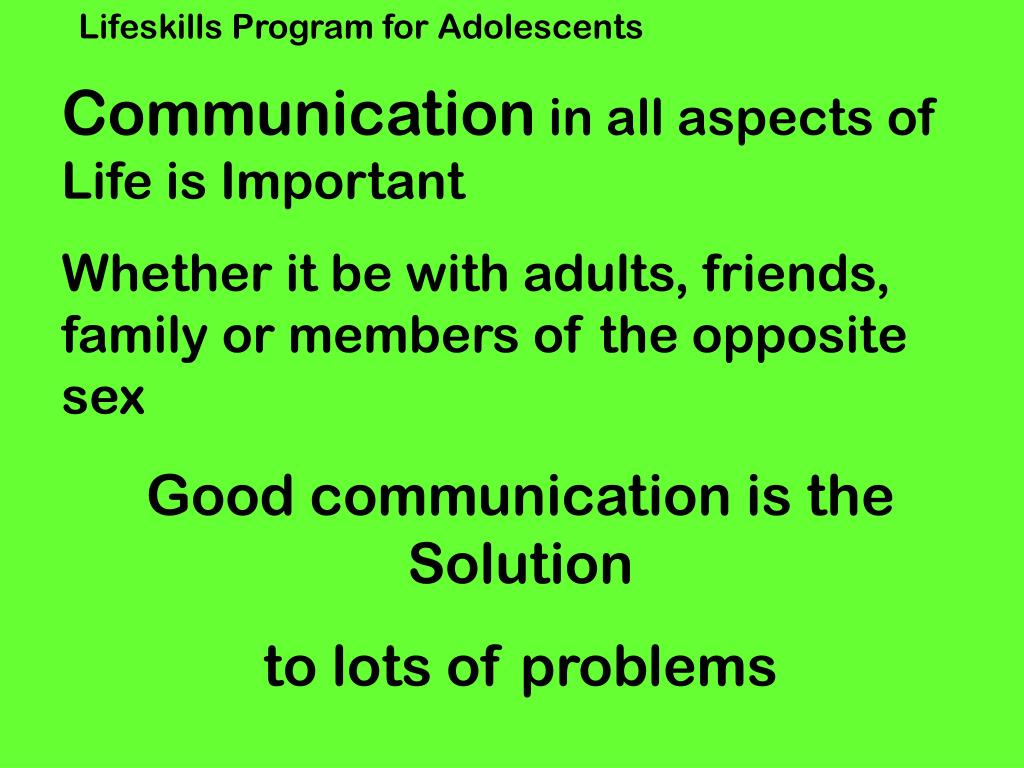 Lifeskills Program for Adolescents

Communication in all aspects of Life is Important

Whether it be with adults, friends, family or members of the opposite sex

Good communication is the Solution

to lots of problems